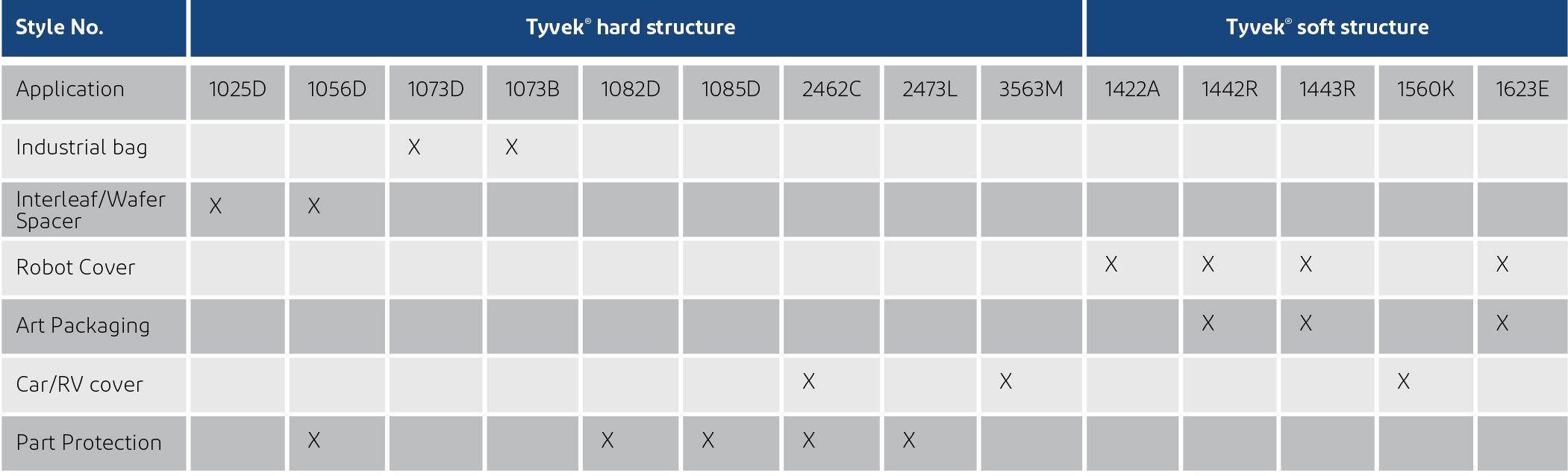 | Style No. | Tyvek® hard structure | | | | | | | | | Tyvek® soft structure | | | | |
|---|---|---|---|---|---|---|---|---|---|---|---|---|---|---|
| Application | 1025D | 1056D | 1073D | 1073B | 1082D | 1085D | 2462C | 2473L | 3563M | 1422A | 1442R | 1443R | 1560K | 1623E |
| Industrial bag | | | X | X | | | | | | | | | | |
| Interleaf/Wafer Spacer | X | X | | | | | | | | | | | | |
| Robot Cover | | | | | | | | | | X | X | X | | X |
| Art Packaging | | | | | | | | | | | X | X | | X |
| Car/RV cover | | | | | | | X | | X | | | | X | |
| Part Protection | | X | | | X | X | X | X | | | | | | |